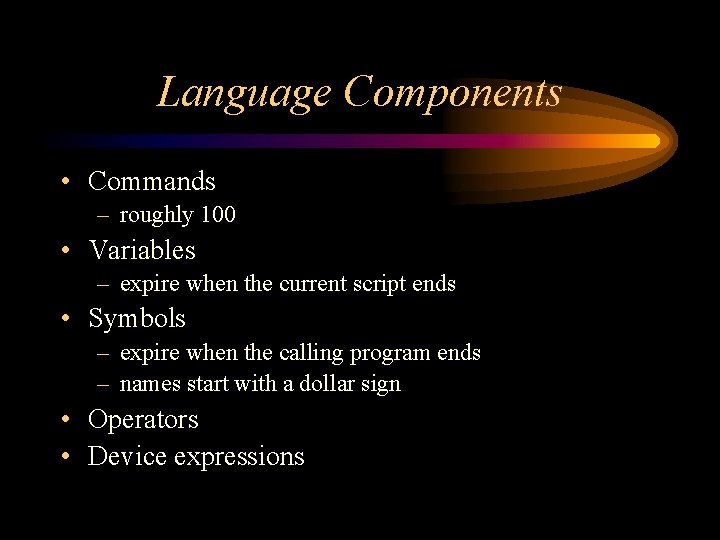 Language Components

• Commands
– roughly 100
• Variables
– expire when the current script ends
• Symbols
– expire when the calling program ends
– names start with a dollar sign
• Operators
• Device expressions